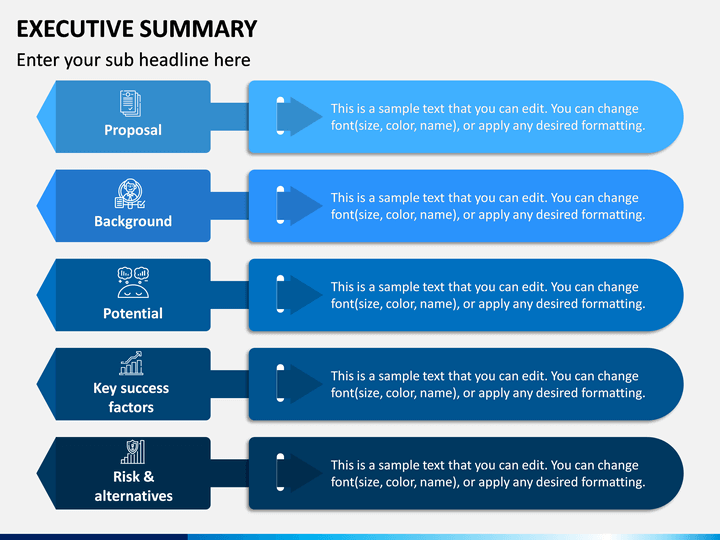 EXECUTIVE SUMMARY

Enter your sub headline here

Proposal

This is a sample text that you can edit. You can change font(size, color, name), or apply any desired formatting.

Background

This is a sample text that you can edit. You can change font(size, color, name), or apply any desired formatting.

Potential

This is a sample text that you can edit. You can change font(size, color, name), or apply any desired formatting.

Key success factors

This is a sample text that you can edit. You can change font(size, color, name), or apply any desired formatting.

Risk & alternatives

This is a sample text that you can edit. You can change font(size, color, name), or apply any desired formatting.